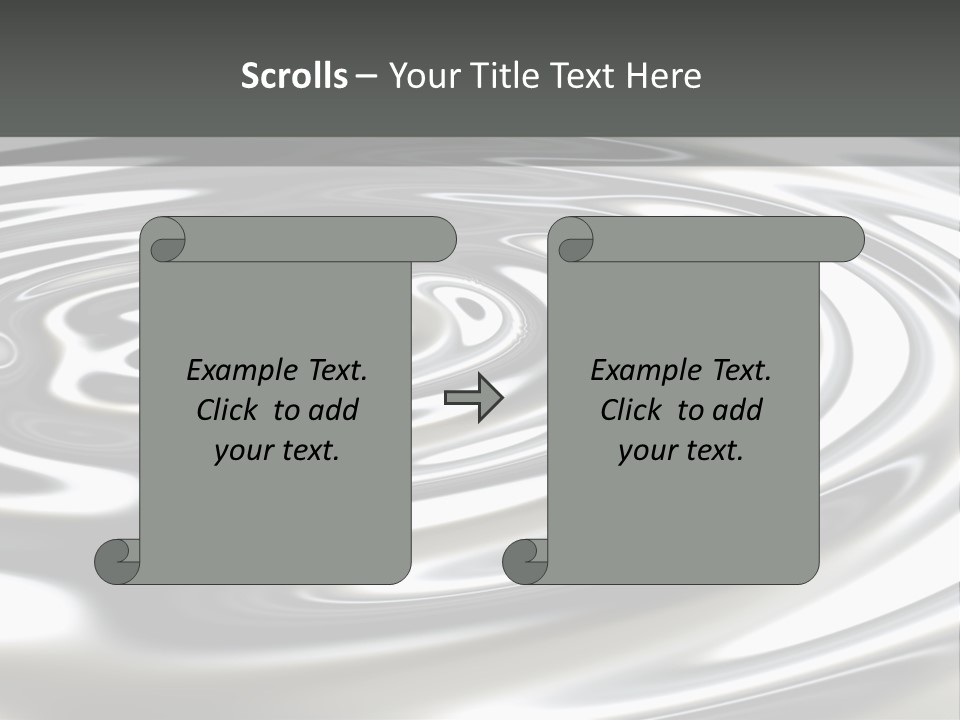 Scrolls – Your Title Text Here

Example Text. Click to add your text.

Example Text. Click to add your text.